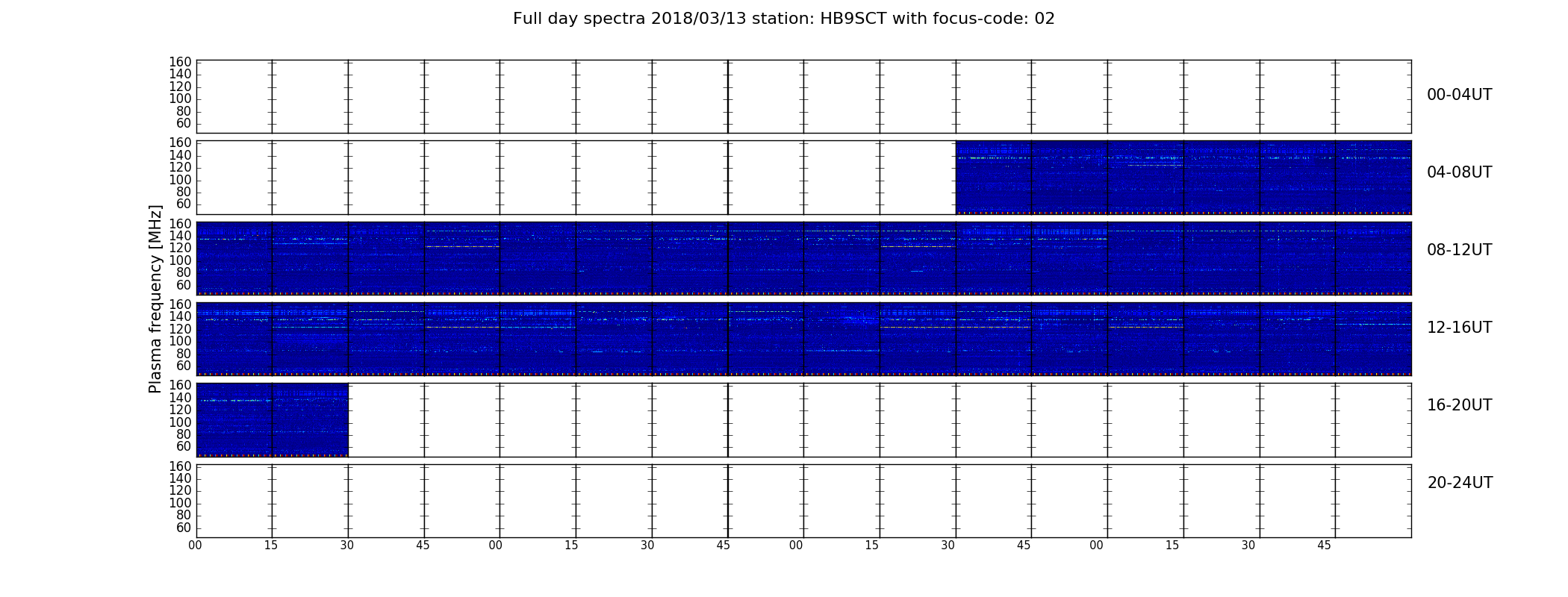 Full day spectra 2018/03/13 station: HB9SCT with focus-code: 02

Plasma frequency [MHz]

160
140
120
100
80
60
00-04UT

160
140
120
100
80
60
04-08UT

160
140
120
100
80
60
08-12UT

160
140
120
100
80
60
12-16UT

160
140
120
100
80
60
16-20UT

160
140
120
100
80
60
20-24UT

00 15 30 45 00 15 30 45 00 15 30 45 00 15 30 45